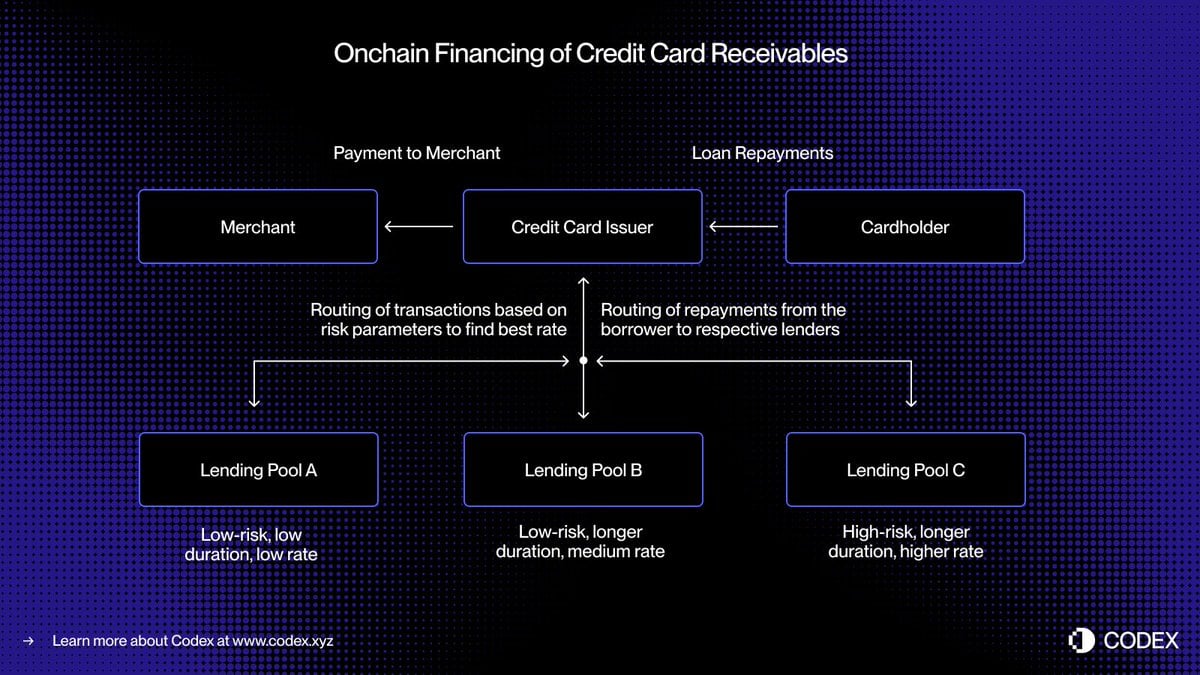 Onchain Financing of Credit Card Receivables

Payment to Merchant

Loan Repayments

Merchant

Credit Card Issuer

Cardholder

Routing of transactions based on risk parameters to find best rate

Routing of repayments from the borrower to respective lenders

Lending Pool A

Lending Pool B

Lending Pool C

Low-risk, low duration, low rate

Low-risk, longer duration, medium rate

High-risk, longer duration, higher rate

→ Learn more about Codex at www.codex.xyz

CODEX